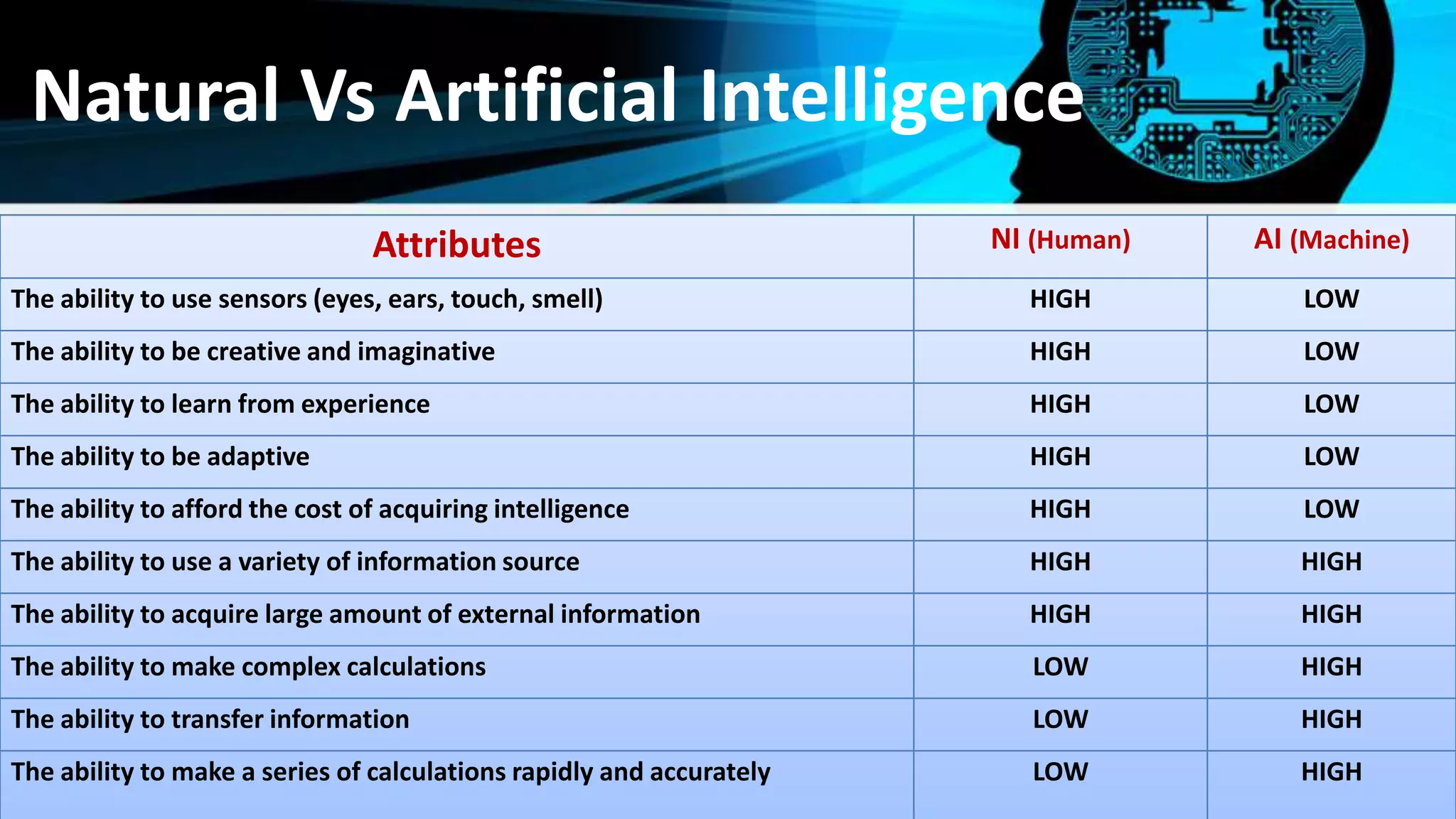 Natural Vs Artificial Intelligence

| Attributes | NI (Human) | AI (Machine) |
|---|---|---|
| The ability to use sensors (eyes, ears, touch, smell) | HIGH | LOW |
| The ability to be creative and imaginative | HIGH | LOW |
| The ability to learn from experience | HIGH | LOW |
| The ability to be adaptive | HIGH | LOW |
| The ability to afford the cost of acquiring intelligence | HIGH | LOW |
| The ability to use a variety of information source | HIGH | HIGH |
| The ability to acquire large amount of external information | HIGH | HIGH |
| The ability to make complex calculations | LOW | HIGH |
| The ability to transfer information | LOW | HIGH |
| The ability to make a series of calculations rapidly and accurately | LOW | HIGH |